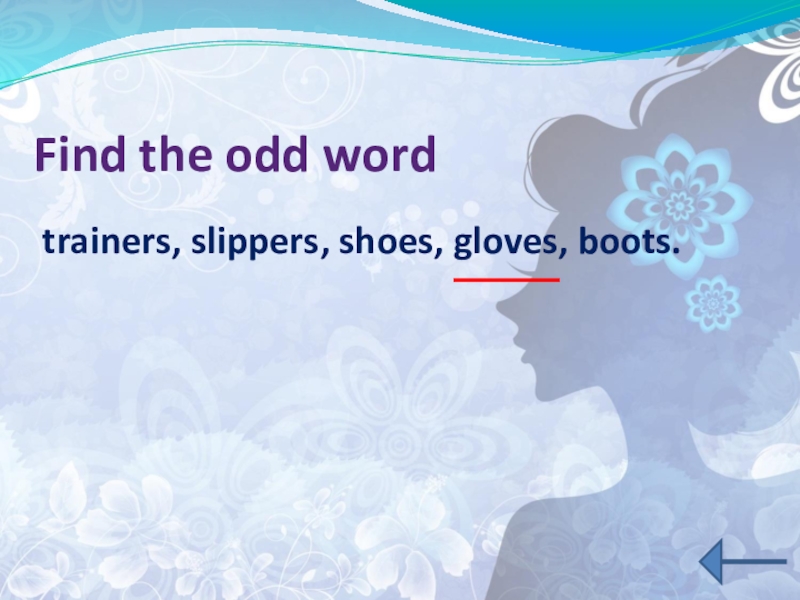 Find the odd word

trainers, slippers, shoes, gloves, boots.